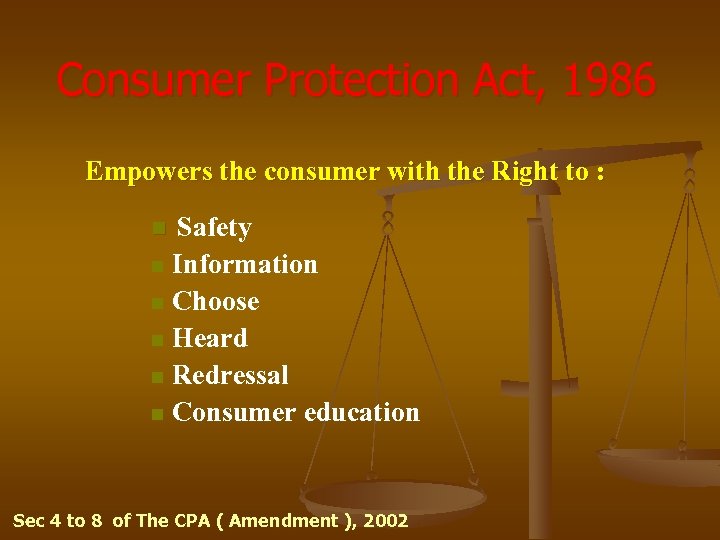 Consumer Protection Act, 1986

Empowers the consumer with the Right to :

- Safety
- Information
- Choose
- Heard
- Redressal
- Consumer education

Sec 4 to 8 of The CPA ( Amendment ), 2002